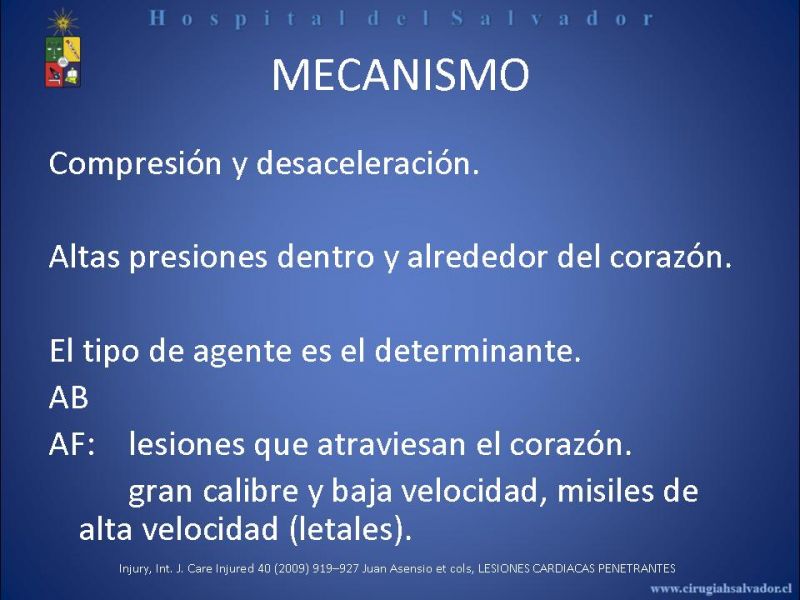 Hospital del Salvador

MECANISMO

Compresión y desaceleración.

Altas presiones dentro y alrededor del corazón.

El tipo de agente es el determinante.

AB

AF: lesiones que atraviesan el corazón.

gran calibre y baja velocidad, misiles de alta velocidad (letales).

Injury, Int. J. Care Injured 40 (2009) 919–927 Juan Asensio et cols, LESIONES CARDIACAS PENETRANTES

www.cirugiahsalvador.cl